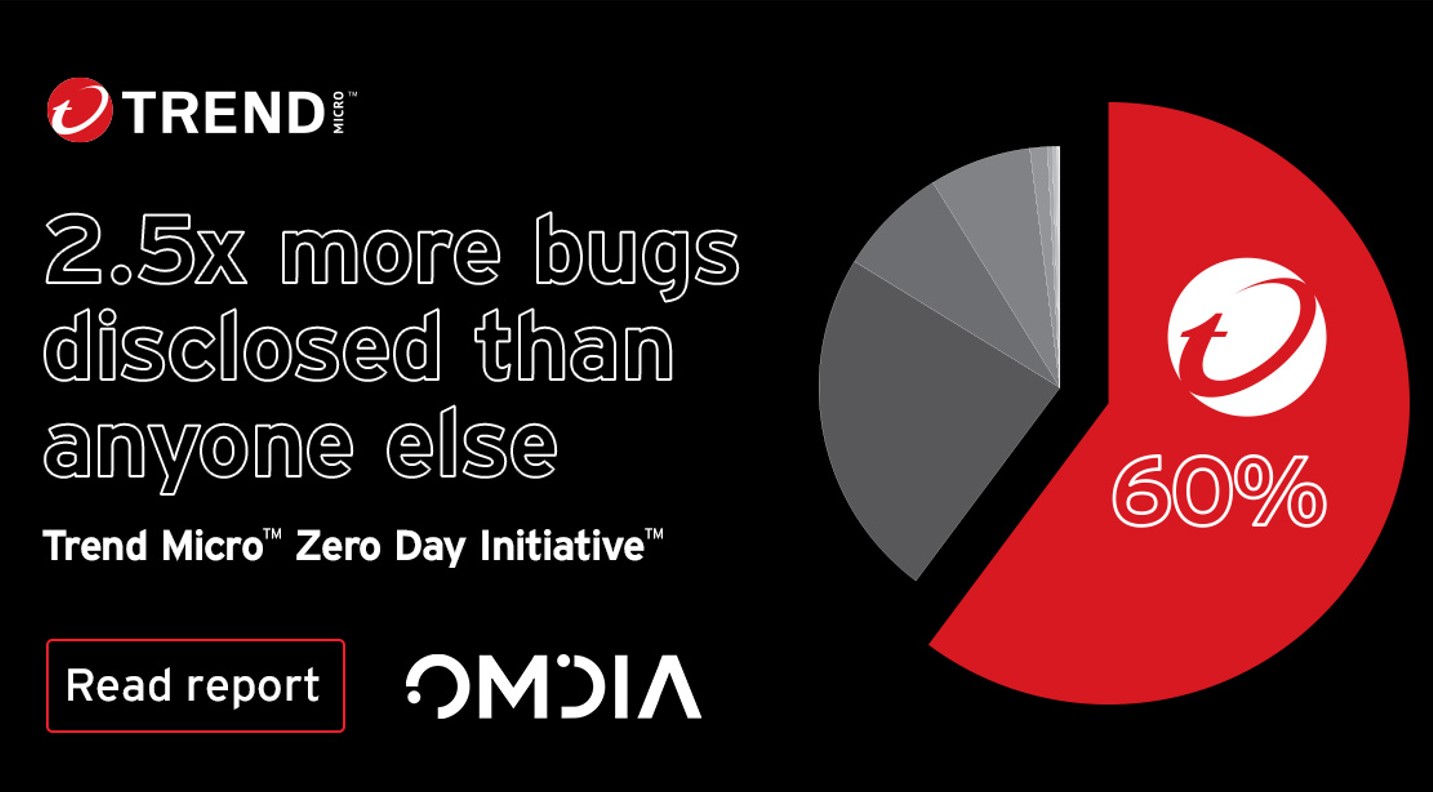 TREND MICRO™

2.5x more bugs disclosed than anyone else

Trend Micro™ Zero Day Initiative™

Read report

OMDIA

60%